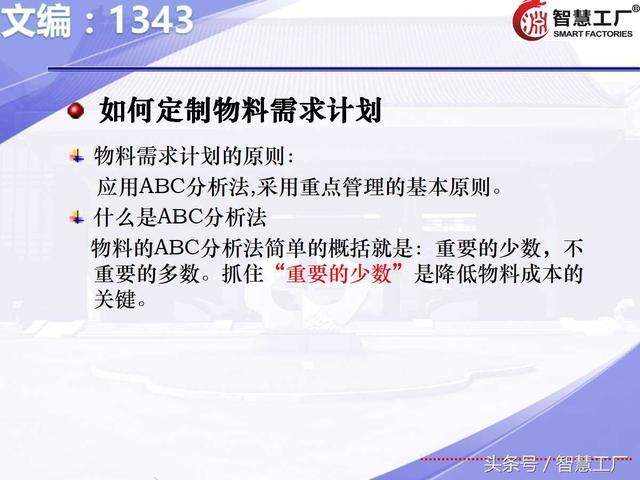 文编：1343

智慧工厂®
SMART FACTORIES

如何定制物料需求计划

物料需求计划的原则：
应用ABC分析法,采用重点管理的基本原则。

什么是ABC分析法
物料的ABC分析法简单的概括就是：重要的少数，不重要的多数。抓住“重要的少数”是降低物料成本的关键。

头条号 / 智慧工厂